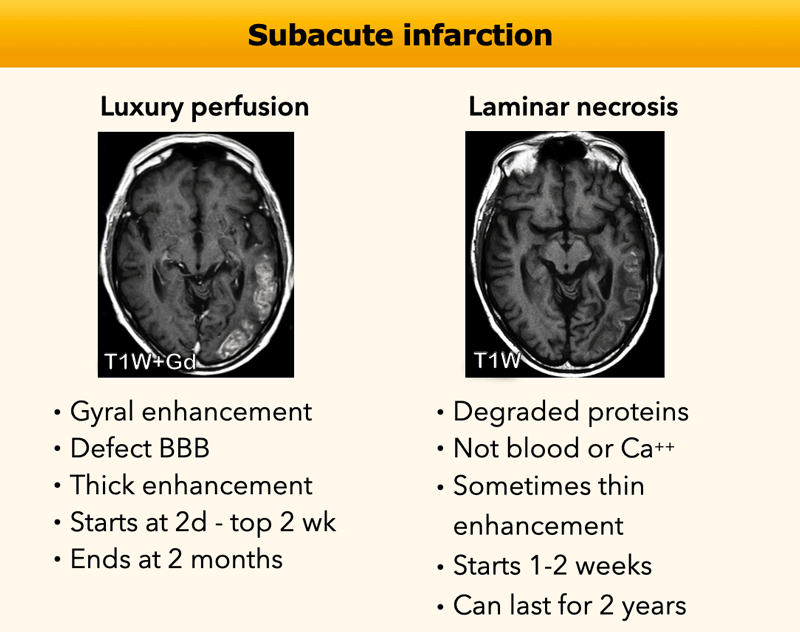 Subacute infarction

Luxury perfusion

T1W+Gd

• Gyral enhancement
• Defect BBB
• Thick enhancement
• Starts at 2d - top 2 wk
• Ends at 2 months

Laminar necrosis

T1W

• Degraded proteins
• Not blood or $Ca^{++}$
• Sometimes thin enhancement
• Starts 1-2 weeks
• Can last for 2 years